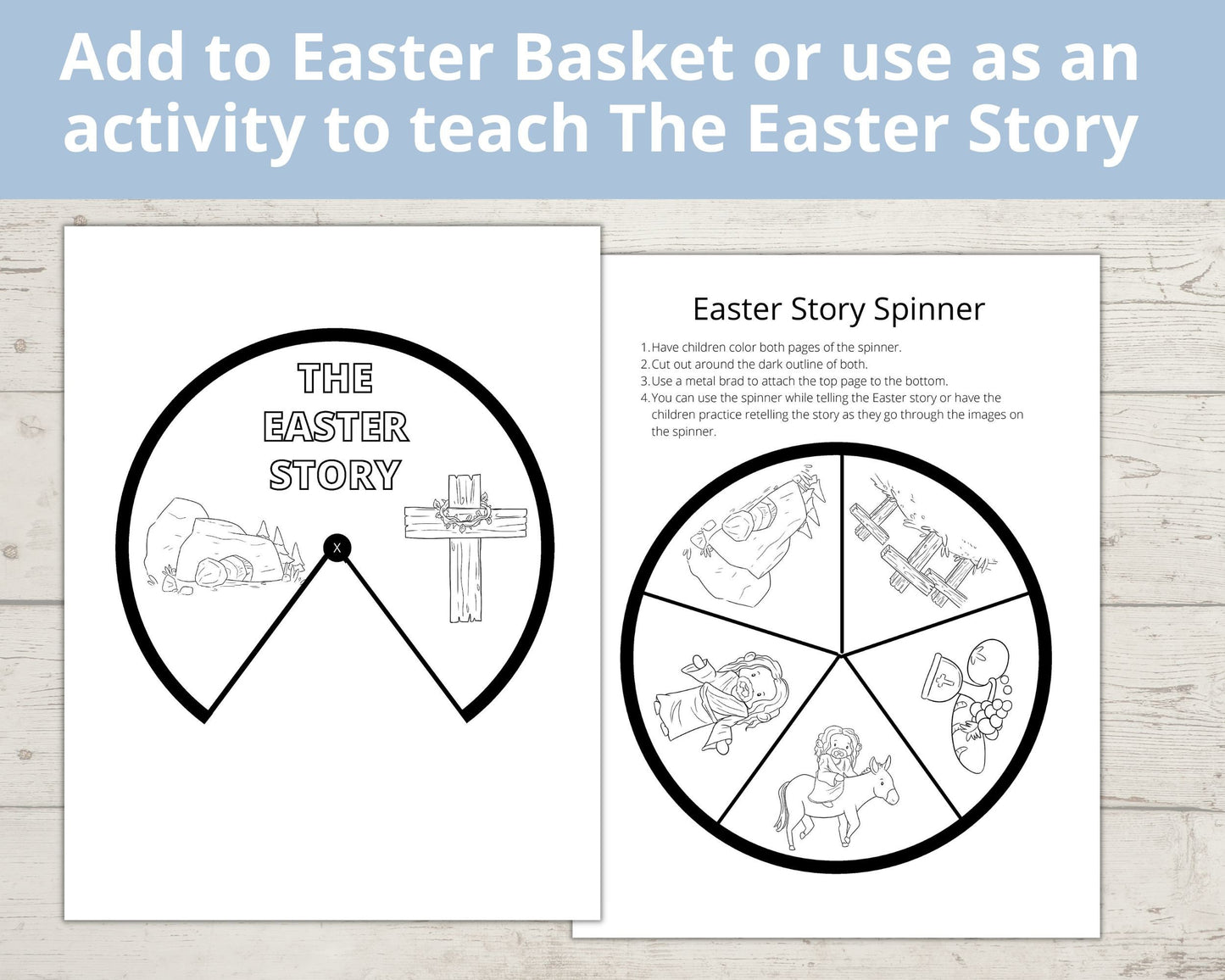 Add to Easter Basket or use as an activity to teach The Easter Story

THE EASTER STORY

X

Easter Story Spinner

1. Have children color both pages of the spinner.
2. Cut out around the dark outline of both.
3. Use a metal brad to attach the top page to the bottom.
4. You can use the spinner while telling the Easter story or have the children practice retelling the story as they go through the images on the spinner.